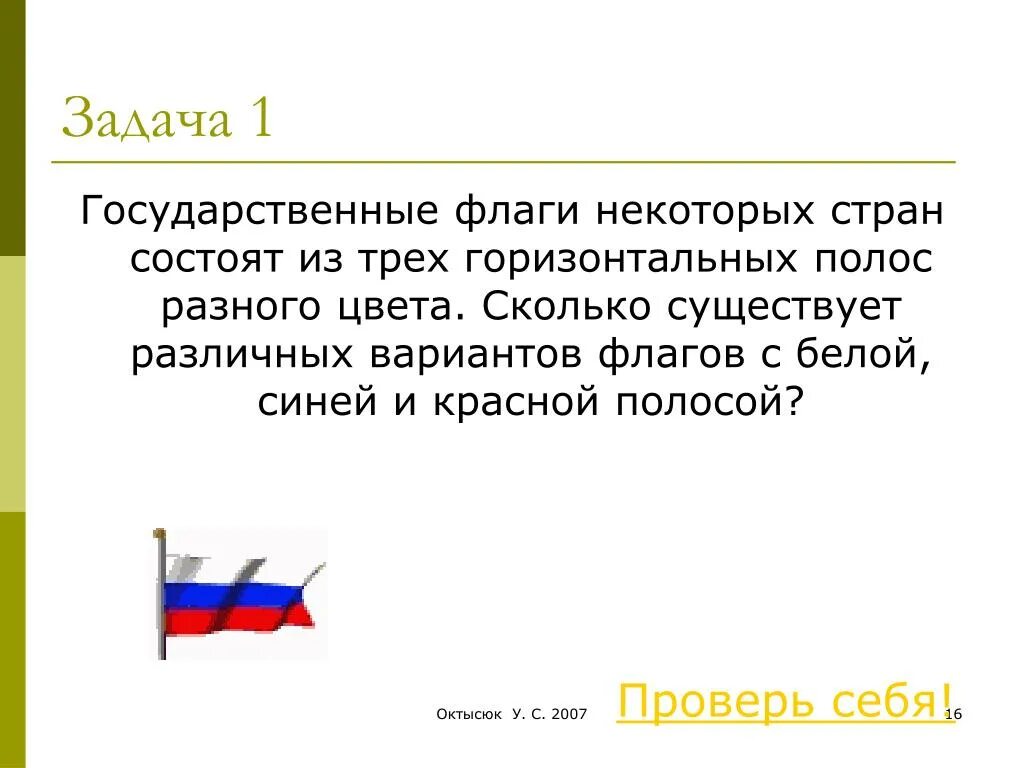 Задача 1

Государственные флаги некоторых стран состоят из трех горизонтальных полос разного цвета. Сколько существует различных вариантов флагов с белой, синей и красной полосой?

Октысюк У. С. 2007

Проверь себя!

16